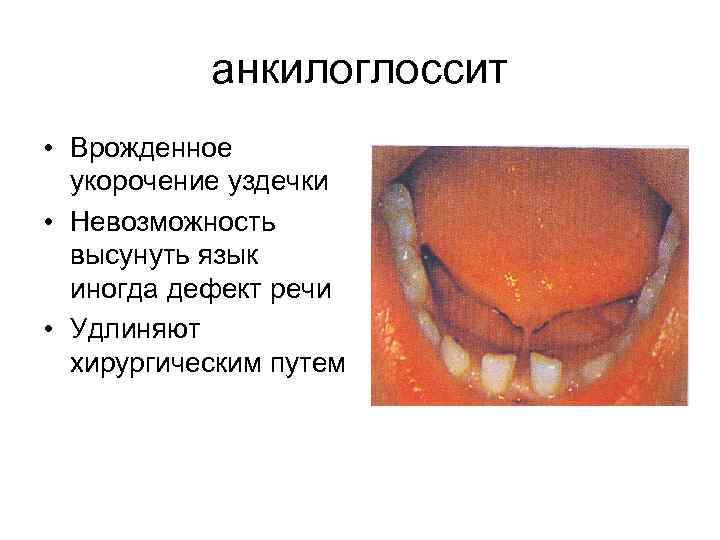 анкилоглоссит

• Врожденное укорочение уздечки
• Невозможность высунуть язык иногда дефект речи
• Удлиняют хирургическим путем